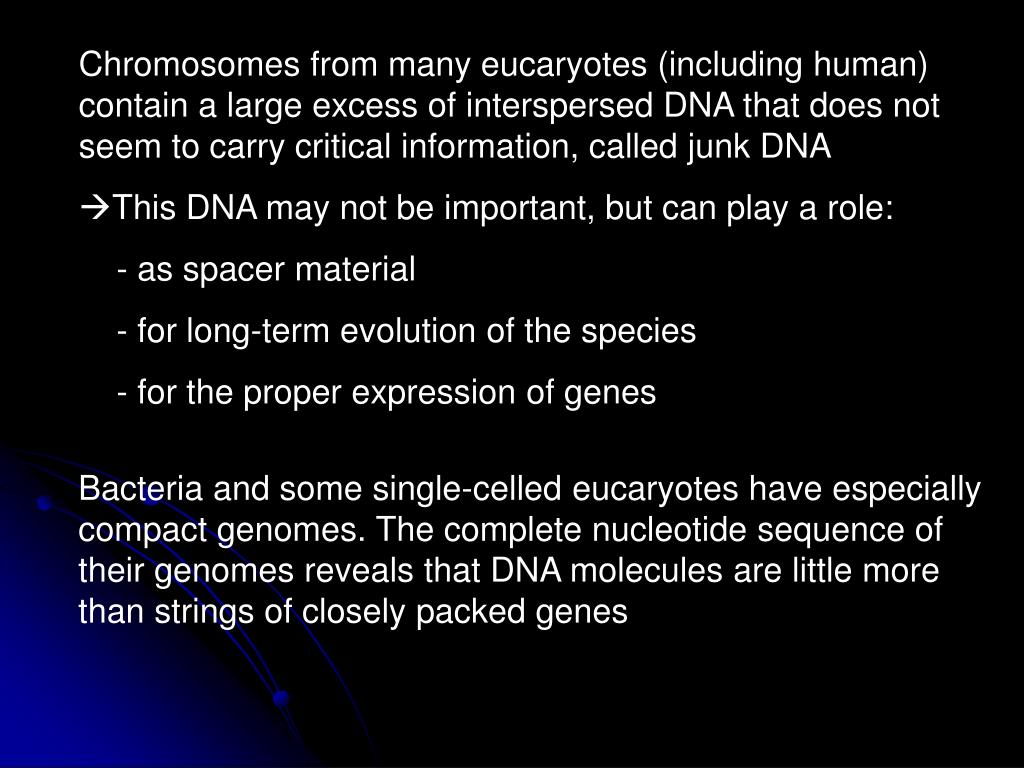 Chromosomes from many eucaryotes (including human) contain a large excess of interspersed DNA that does not seem to carry critical information, called junk DNA

→This DNA may not be important, but can play a role:

- as spacer material

- for long-term evolution of the species

- for the proper expression of genes

Bacteria and some single-celled eucaryotes have especially compact genomes. The complete nucleotide sequence of their genomes reveals that DNA molecules are little more than strings of closely packed genes